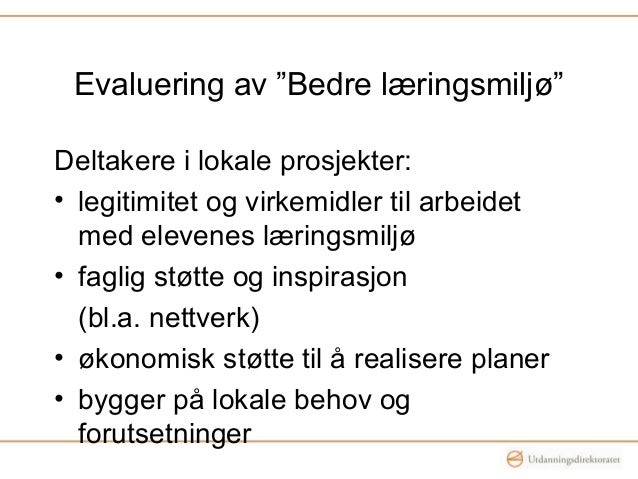 Evaluering av ”Bedre læringsmiljø”

Deltakere i lokale prosjekter:

• legitimitet og virkemidler til arbeidet med elevenes læringsmiljø

• faglig støtte og inspirasjon

(bl.a. nettverk)

• økonomisk støtte til å realisere planer

• bygger på lokale behov og forutsetninger

Utdanningsdirektoratet